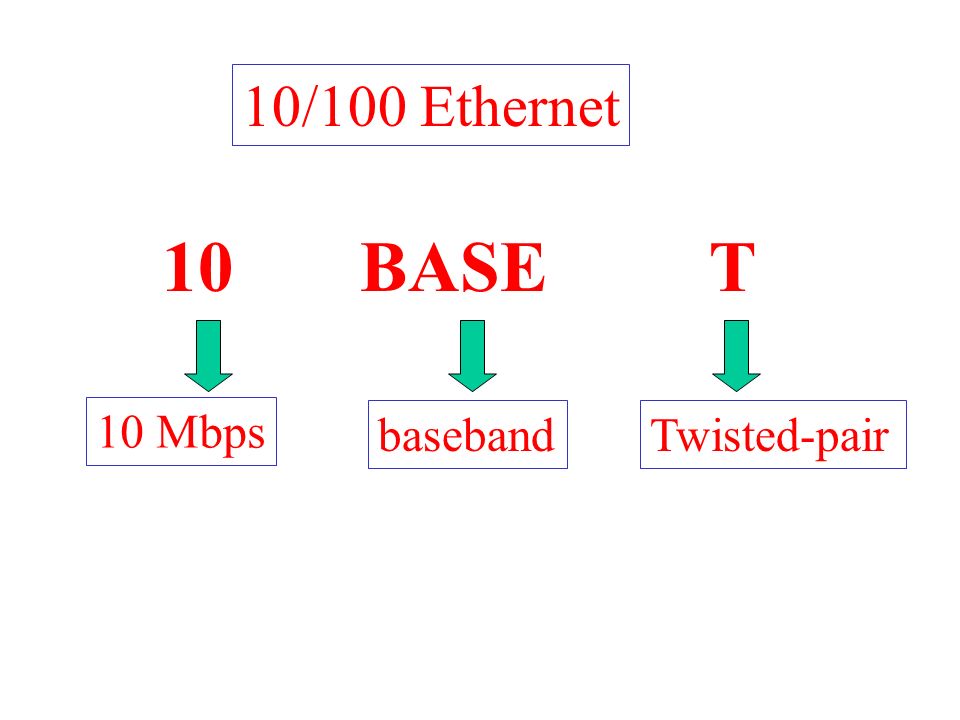 10/100 Ethernet

10 BASE T

10 Mbps

baseband

Twisted-pair